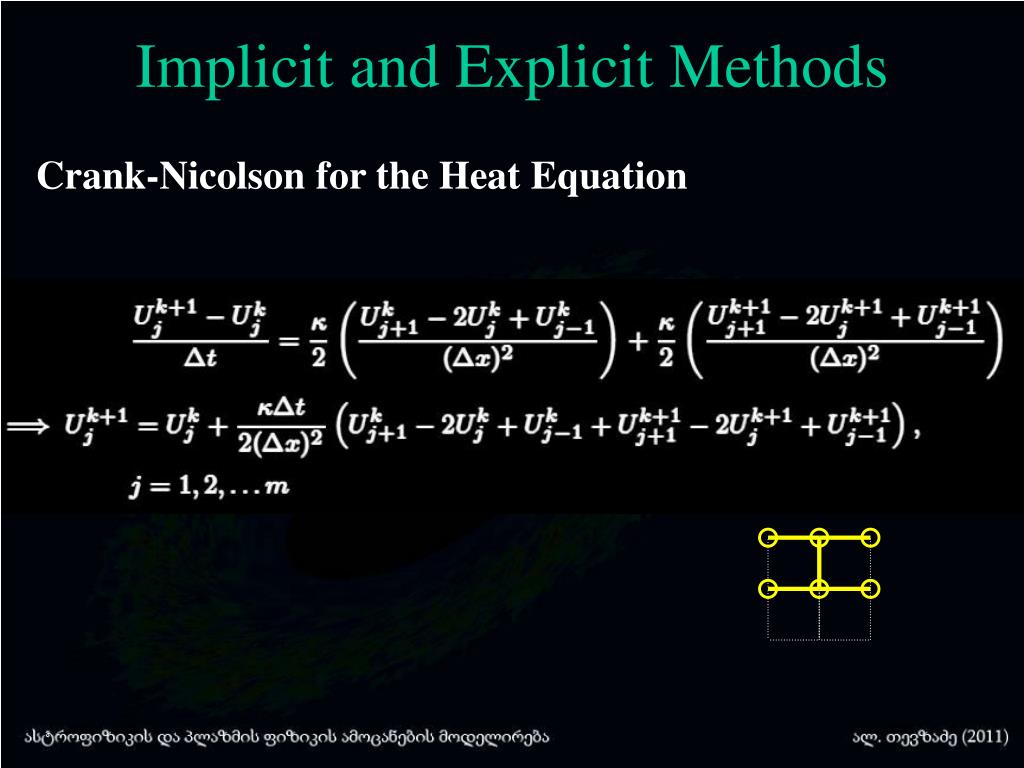 Implicit and Explicit Methods

Crank-Nicolson for the Heat Equation

$\frac{U_j^{k+1} - U_j^k}{\Delta t} = \frac{\kappa}{2}\left(\frac{U_{j+1}^k - 2U_j^k + U_{j-1}^k}{(\Delta x)^2}\right) + \frac{\kappa}{2}\left(\frac{U_{j+1}^{k+1} - 2U_j^{k+1} + U_{j-1}^{k+1}}{(\Delta x)^2}\right)$

$\Longrightarrow U_j^{k+1} = U_j^k + \frac{\kappa \Delta t}{2(\Delta x)^2}\left(U_{j+1}^k - 2U_j^k + U_{j-1}^k + U_{j+1}^{k+1} - 2U_j^{k+1} + U_{j-1}^{k+1}\right),$

$j = 1, 2, \ldots m$

ასტროფიზიკის და პლაზმის ფიზიკის ამოცანების მოდელირება

ალ. თევზაძე (2011)